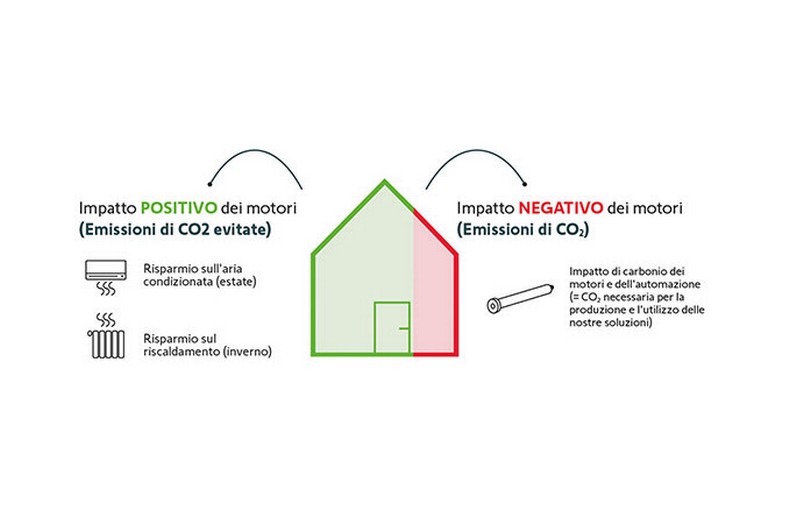 Impatto POSITIVO dei motori
(Emissioni di CO2 evitate)

Risparmio sull'aria condizionata (estate)

Risparmio sul riscaldamento (inverno)

Impatto NEGATIVO dei motori
(Emissioni di $CO_2$)

Impatto di carbonio dei motori e dell'automazione (= $CO_2$ necessaria per la produzione e l'utilizzo delle nostre soluzioni)